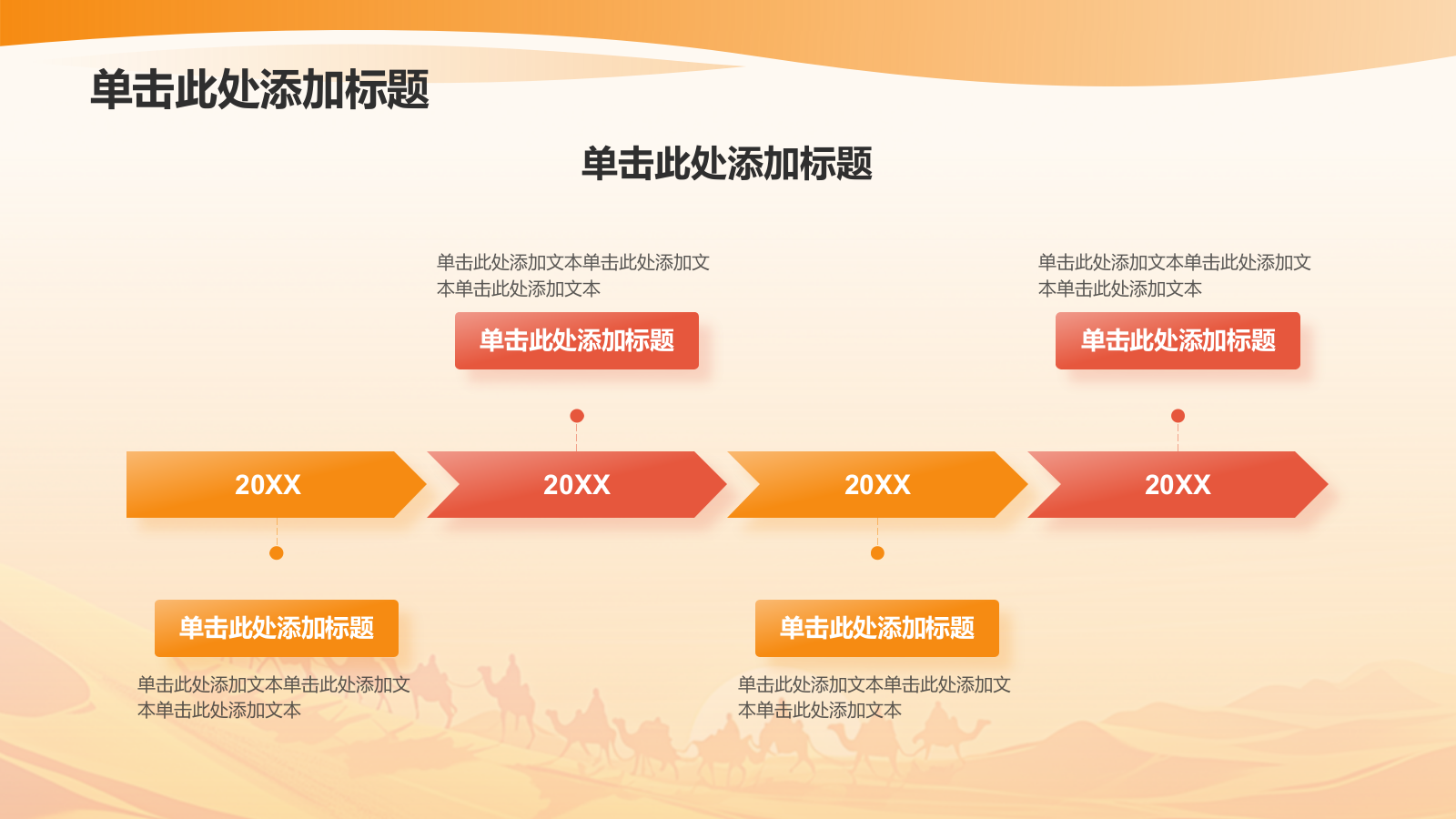 单击此处添加标题

单击此处添加标题

单击此处添加文本单击此处添加文本单击此处添加文本

单击此处添加标题

单击此处添加文本单击此处添加文本单击此处添加文本

单击此处添加标题

20XX

20XX

20XX

20XX

单击此处添加标题

单击此处添加文本单击此处添加文本单击此处添加文本

单击此处添加标题

单击此处添加文本单击此处添加文本单击此处添加文本